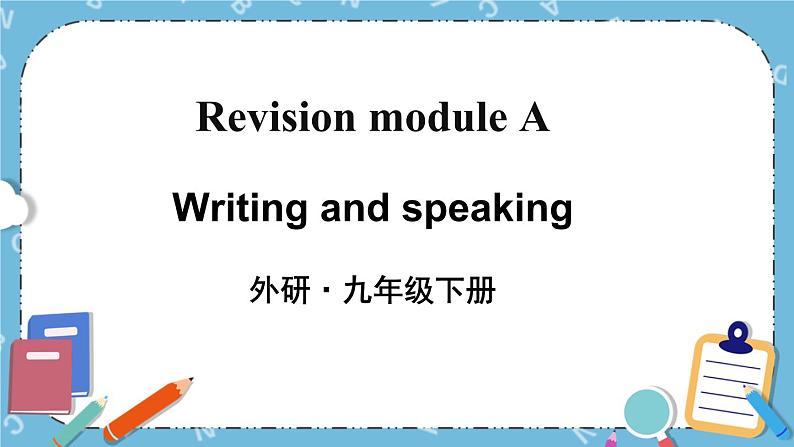 Revision module A

Writing and speaking

外研 · 九年级下册